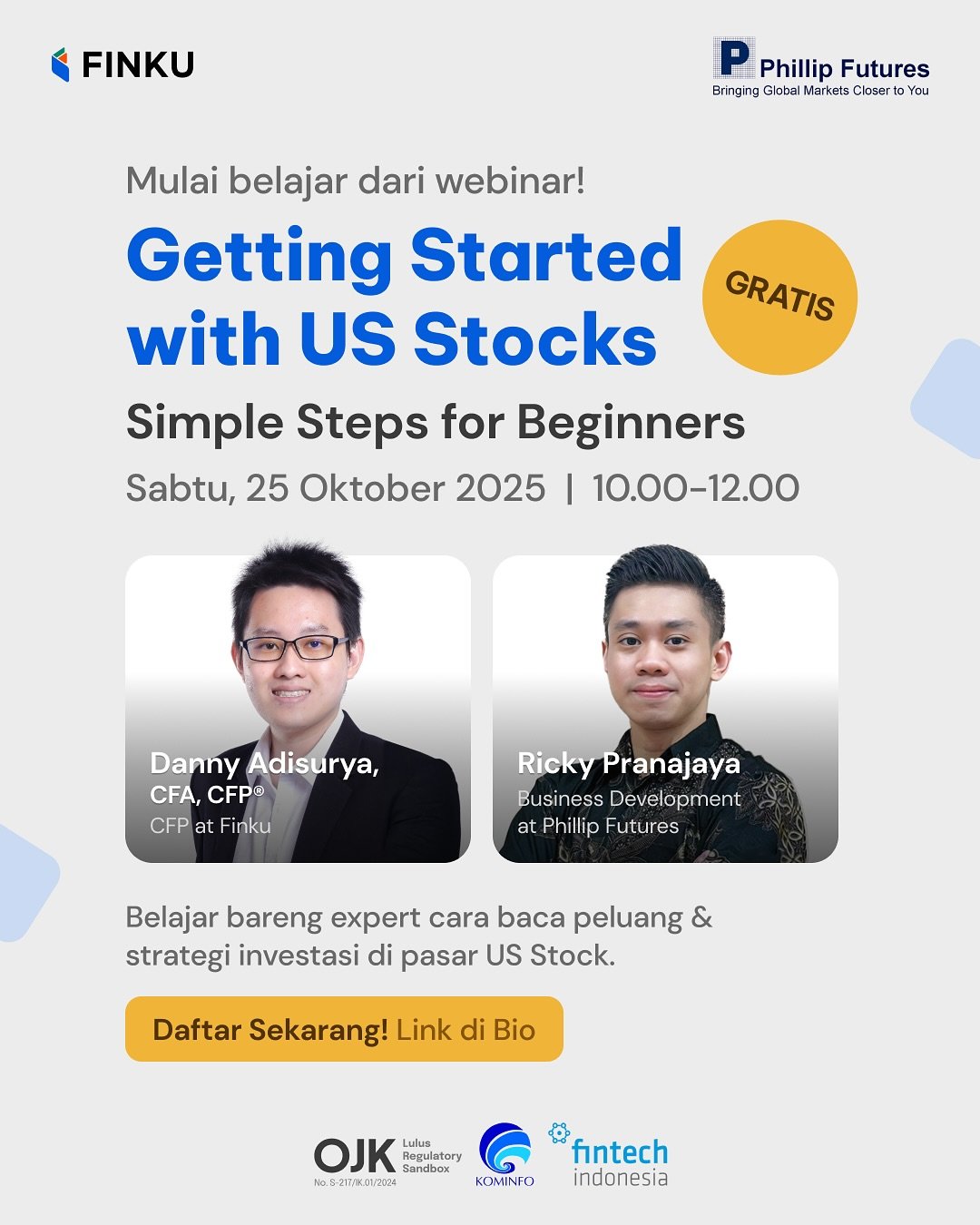 FINKU

P Phillip Futures
Bringing Global Markets Closer to You

Mulai belajar dari webinar!

Getting Started with US Stocks

GRATIS

Simple Steps for Beginners

Sabtu, 25 Oktober 2025 | 10.00-12.00

Danny Adisurya, CFA, CFP®
CFP at Finku

Ricky Pranajaya
Business Development at Phillip Futures

Belajar bareng expert cara baca peluang & strategi investasi di pasar US Stock.

Daftar Sekarang! Link di Bio

OJK Lulus Regulatory Sandbox
No. S-217/IK.01/2024

KOMINFO

fintech indonesia